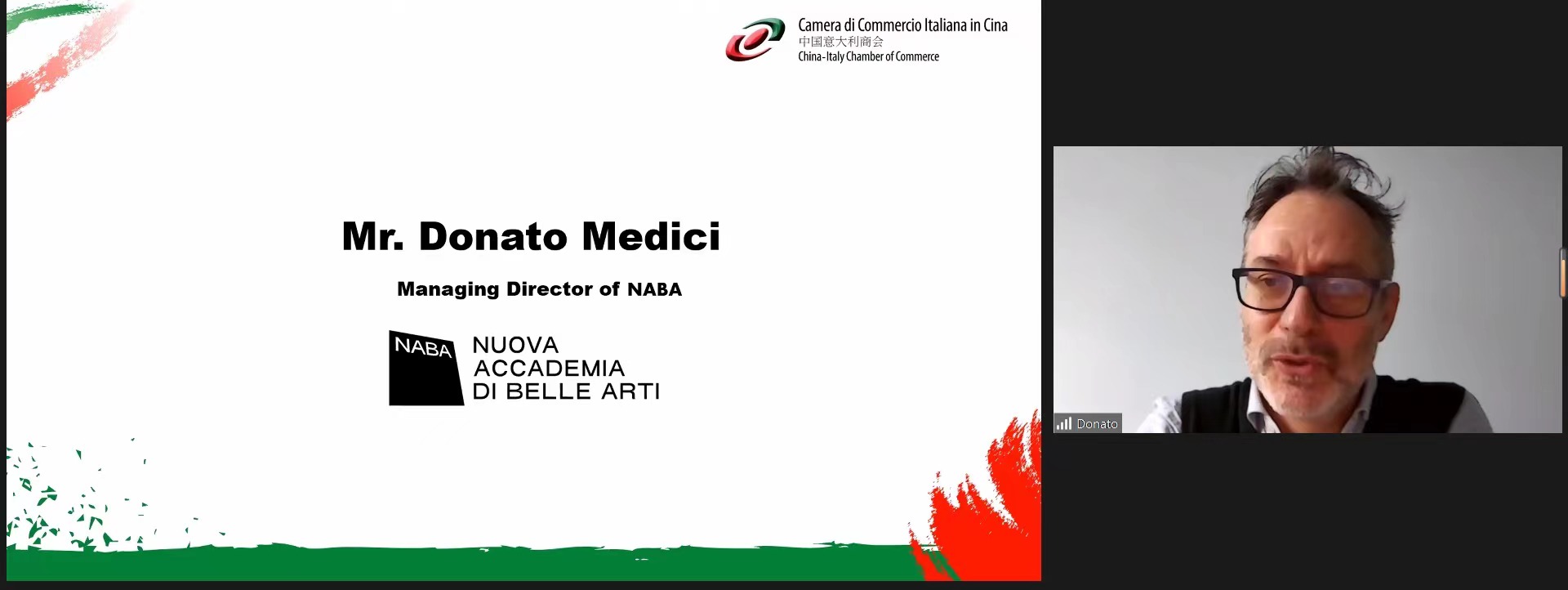 Camera di Commercio Italiana in Cina
中国意大利商会
China-Italy Chamber of Commerce

Mr. Donato Medici

Managing Director of NABA

NABA
NUOVA ACCADEMIA DI BELLE ARTI

Donato